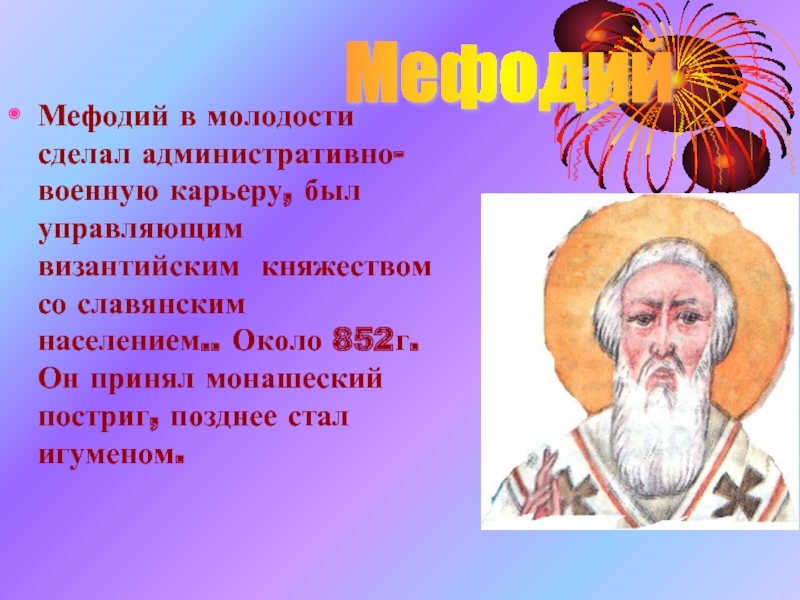 Мефодий

Мефодий в молодости сделал административно-военную карьеру, был управляющим византийским княжеством со славянским населением.. Около 852г. Он принял монашеский постриг, позднее стал игуменом.